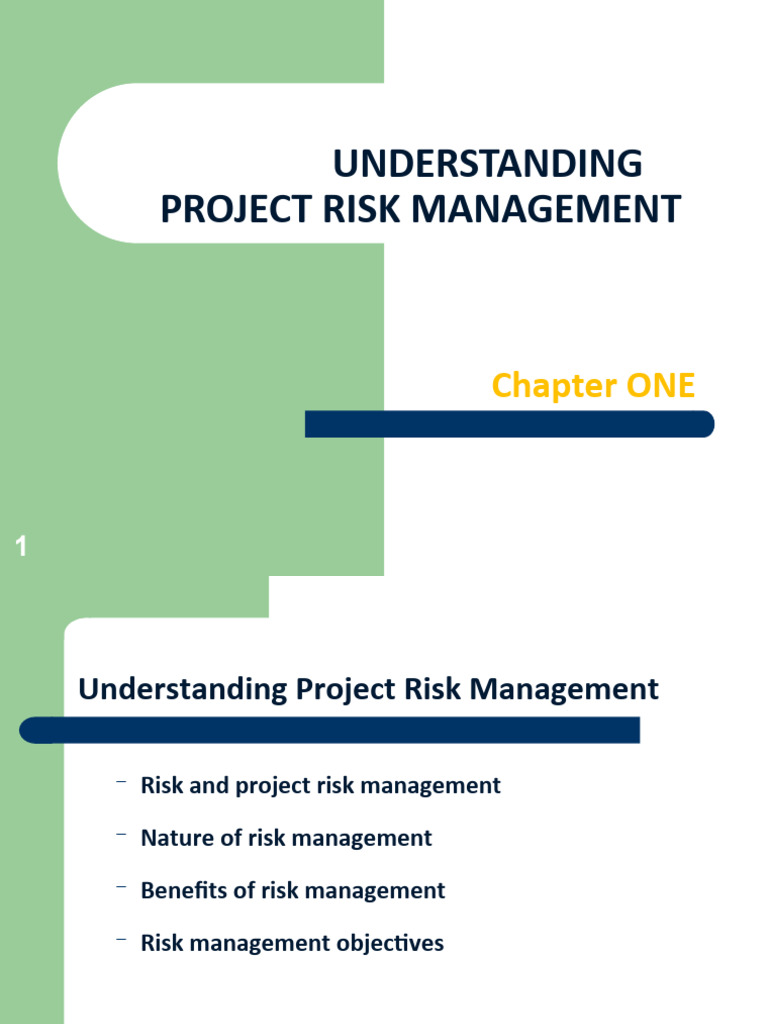 UNDERSTANDING
PROJECT RISK MANAGEMENT

Chapter ONE

1

Understanding Project Risk Management

– Risk and project risk management

– Nature of risk management

– Benefits of risk management

– Risk management objectives